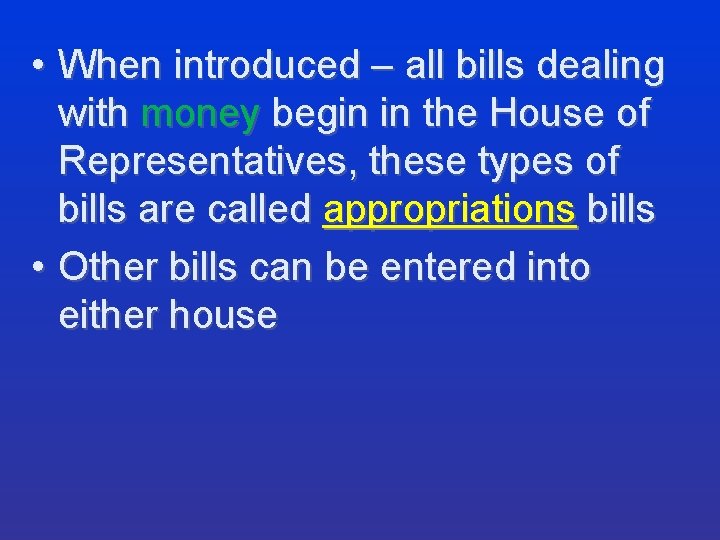 • When introduced – all bills dealing with money begin in the House of Representatives, these types of bills are called appropriations bills

• Other bills can be entered into either house